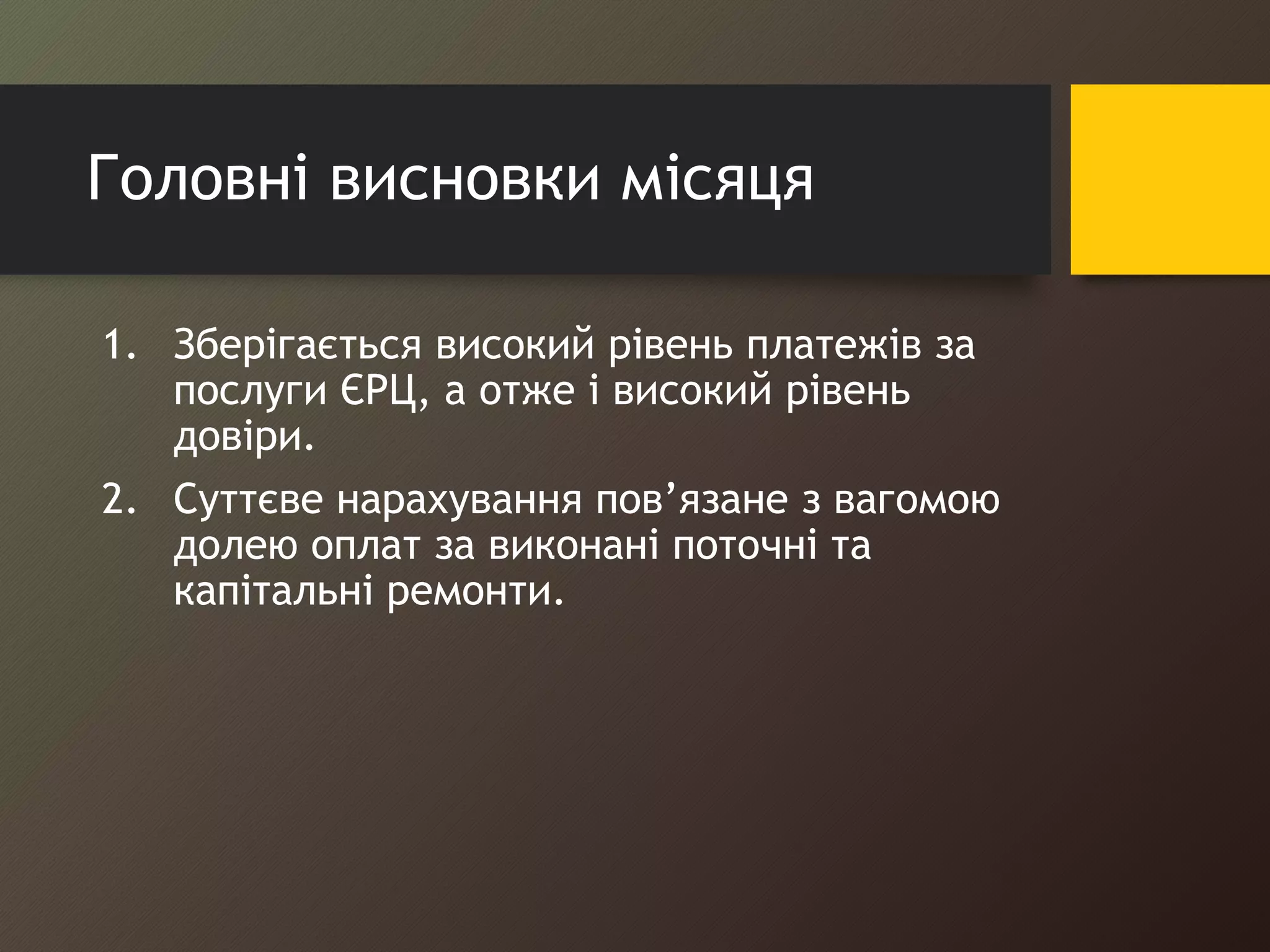 Головні висновки місяця

1. Зберігається високий рівень платежів за послуги ЄРЦ, а отже і високий рівень довіри.

2. Суттєве нарахування пов’язане з вагомою долею оплат за виконані поточні та капітальні ремонти.